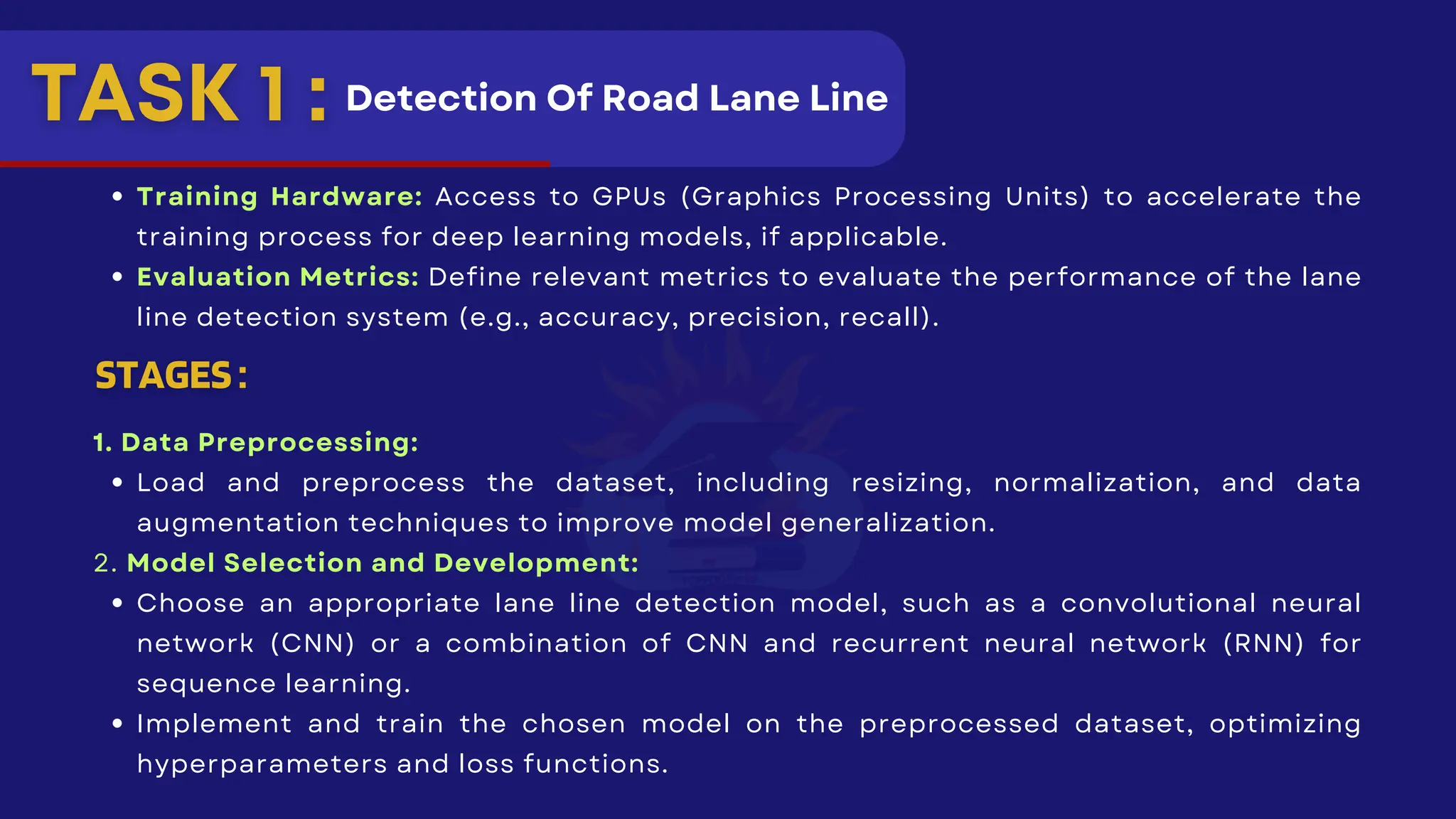 TASK 1 : Detection Of Road Lane Line

• Training Hardware: Access to GPUs (Graphics Processing Units) to accelerate the training process for deep learning models, if applicable.
• Evaluation Metrics: Define relevant metrics to evaluate the performance of the lane line detection system (e.g., accuracy, precision, recall).

STAGES :

1. Data Preprocessing:
• Load and preprocess the dataset, including resizing, normalization, and data augmentation techniques to improve model generalization.
2. Model Selection and Development:
• Choose an appropriate lane line detection model, such as a convolutional neural network (CNN) or a combination of CNN and recurrent neural network (RNN) for sequence learning.
• Implement and train the chosen model on the preprocessed dataset, optimizing hyperparameters and loss functions.